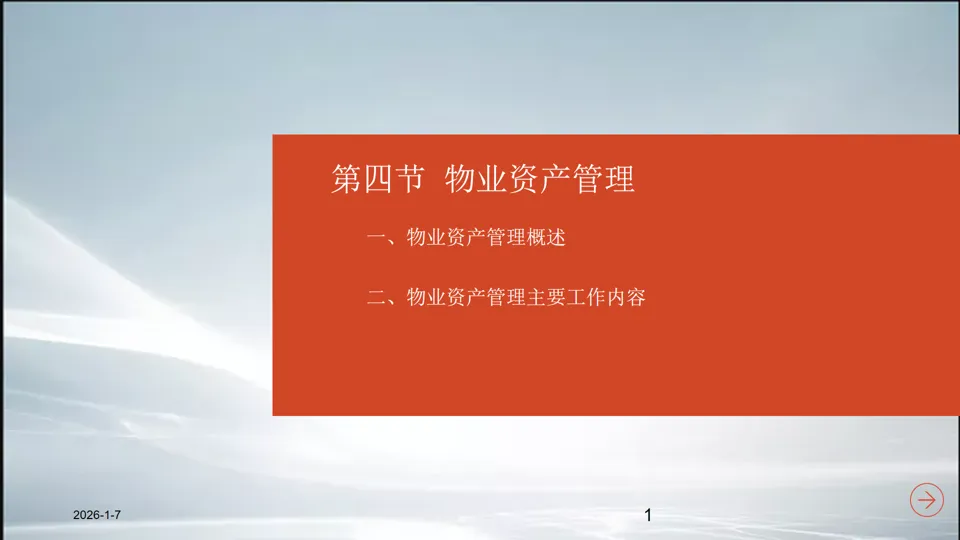 第四节 物业资产管理

一、物业资产管理概述

二、物业资产管理主要工作内容

2026-1-7

1